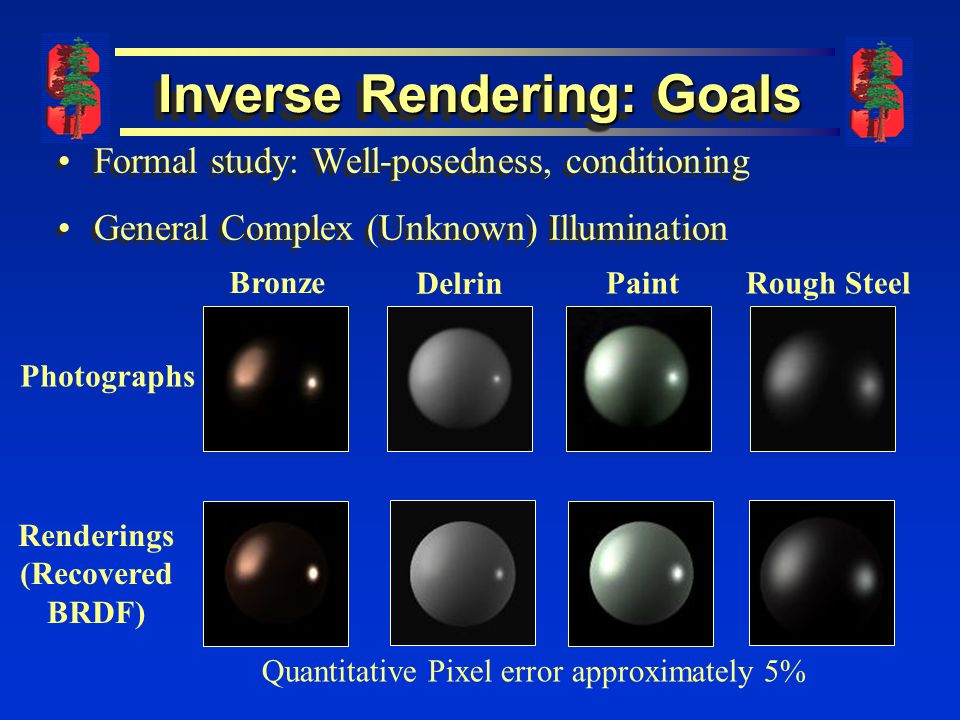 Inverse Rendering: Goals

• Formal study: Well-posedness, conditioning

• General Complex (Unknown) Illumination

Bronze Delrin Paint Rough Steel

Photographs

Renderings (Recovered BRDF)

Quantitative Pixel error approximately 5%